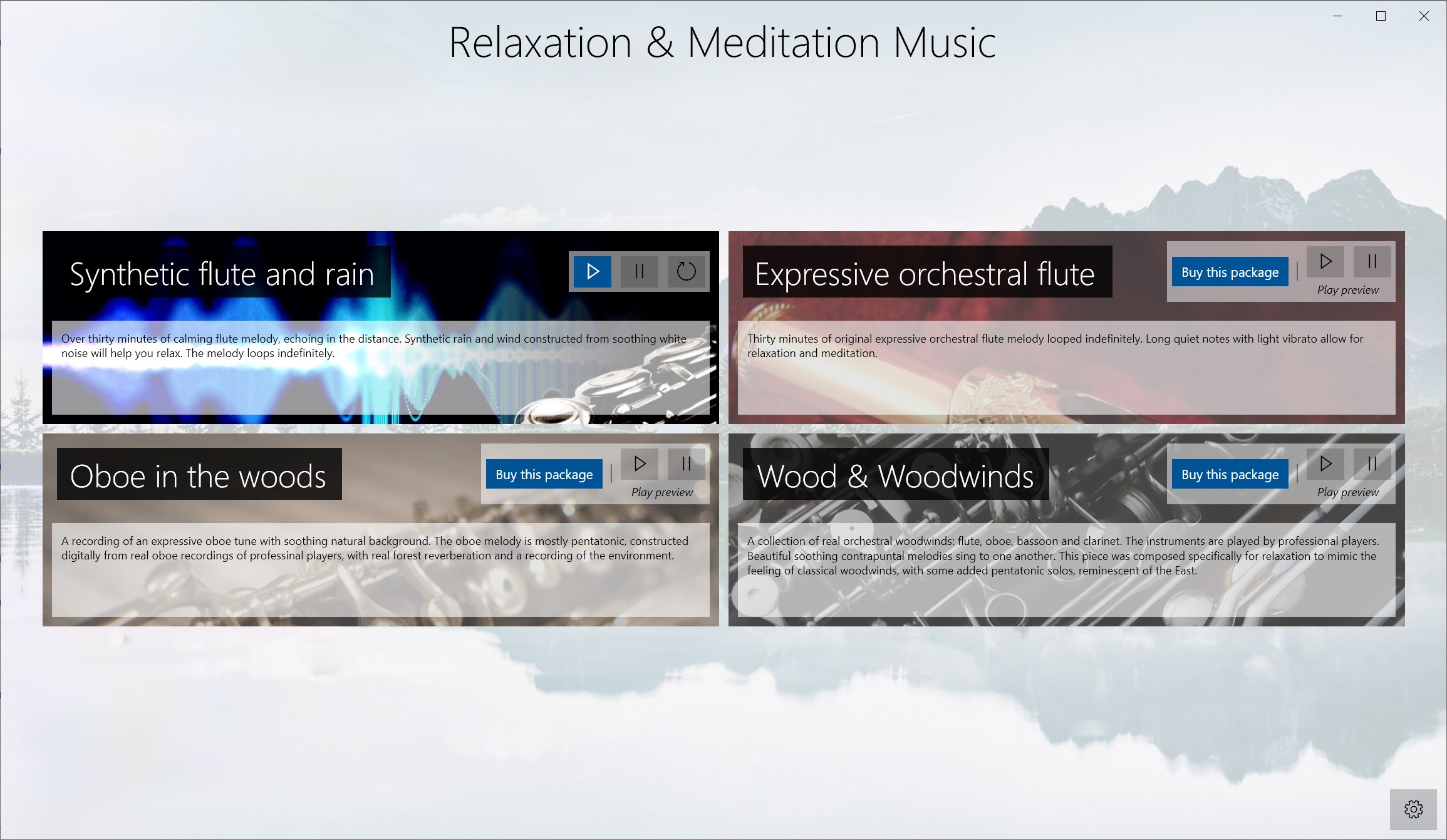 Relaxation & Meditation Music

Synthetic flute and rain

Over thirty minutes of calming flute melody, echoing in the distance. Synthetic rain and wind constructed from soothing white noise will help you relax. The melody loops indefinitely.

Expressive orchestral flute

Buy this package

Play preview

Thirty minutes of original expressive orchestral flute melody looped indefinitely. Long quiet notes with light vibrato allow for relaxation and meditation.

Oboe in the woods

Buy this package

Play preview

A recording of an expressive oboe tune with soothing natural background. The oboe melody is mostly pentatonic, constructed digitally from real oboe recordings of professinal players, with real forest reverberation and a recording of the environment.

Wood & Woodwinds

Buy this package

Play preview

A collection of real orchestral woodwinds: flute, oboe, bassoon and clarinet. The instruments are played by professional players. Beautiful soothing contrapuntal melodies sing to one another. This piece was composed specifically for relaxation to mimic the feeling of classical woodwinds, with some added pentatonic solos, reminescent of the East.